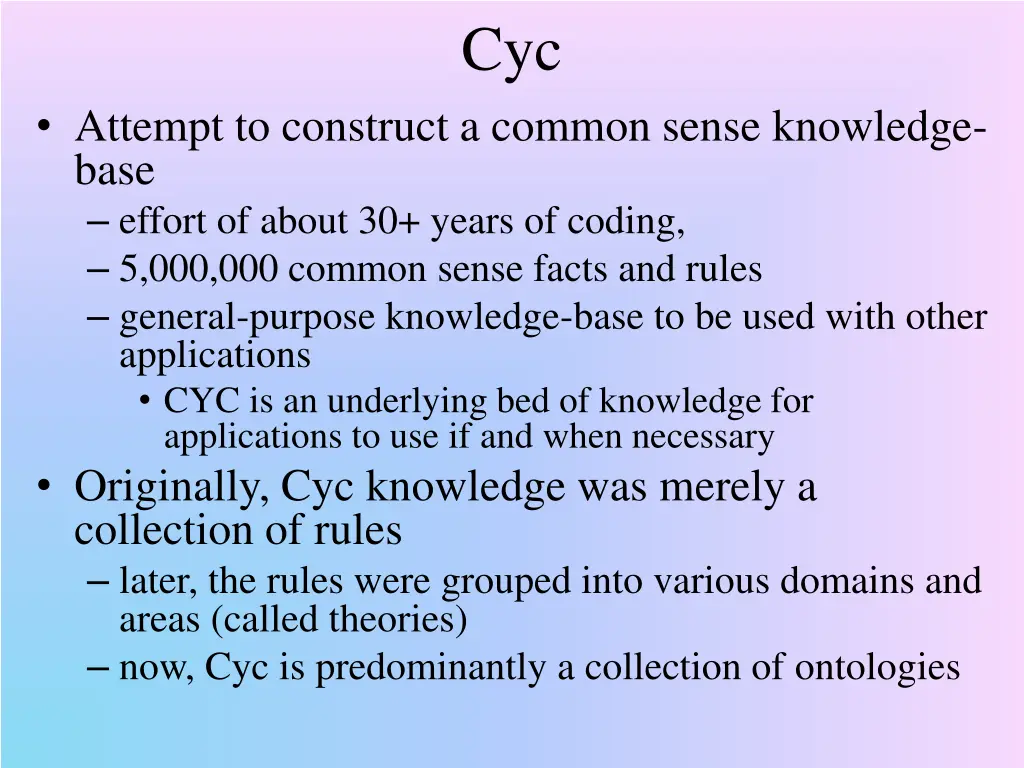 Cyc

• Attempt to construct a common sense knowledge-base
– effort of about 30+ years of coding,
– 5,000,000 common sense facts and rules
– general-purpose knowledge-base to be used with other applications
• CYC is an underlying bed of knowledge for applications to use if and when necessary
• Originally, Cyc knowledge was merely a collection of rules
– later, the rules were grouped into various domains and areas (called theories)
– now, Cyc is predominantly a collection of ontologies